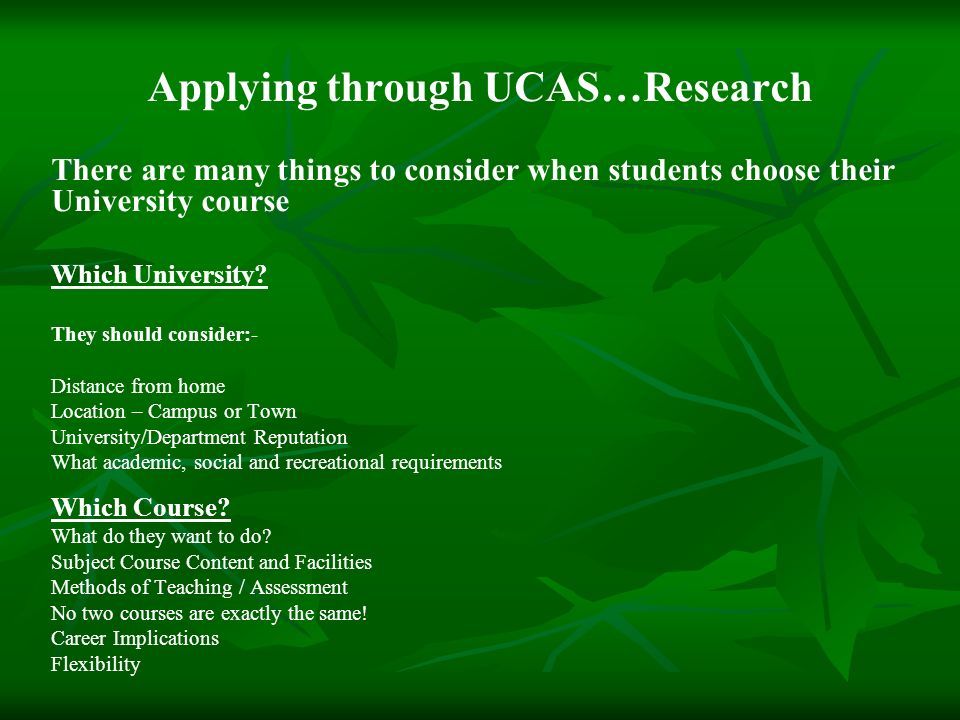 Applying through UCAS…Research

There are many things to consider when students choose their University course

Which University?

They should consider:-

Distance from home
Location – Campus or Town
University/Department Reputation
What academic, social and recreational requirements

Which Course?
What do they want to do?
Subject Course Content and Facilities
Methods of Teaching / Assessment
No two courses are exactly the same!
Career Implications
Flexibility